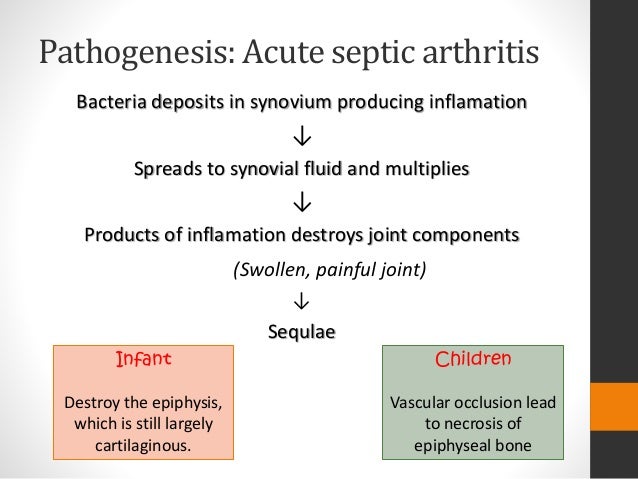 Pathogenesis: Acute septic arthritis

Bacteria deposits in synovium producing inflamation

↓

Spreads to synovial fluid and multiplies

↓

Products of inflamation destroys joint components

(Swollen, painful joint)

↓

Sequlae

Infant

Destroy the epiphysis, which is still largely cartilaginous.

Children

Vascular occlusion lead to necrosis of epiphyseal bone